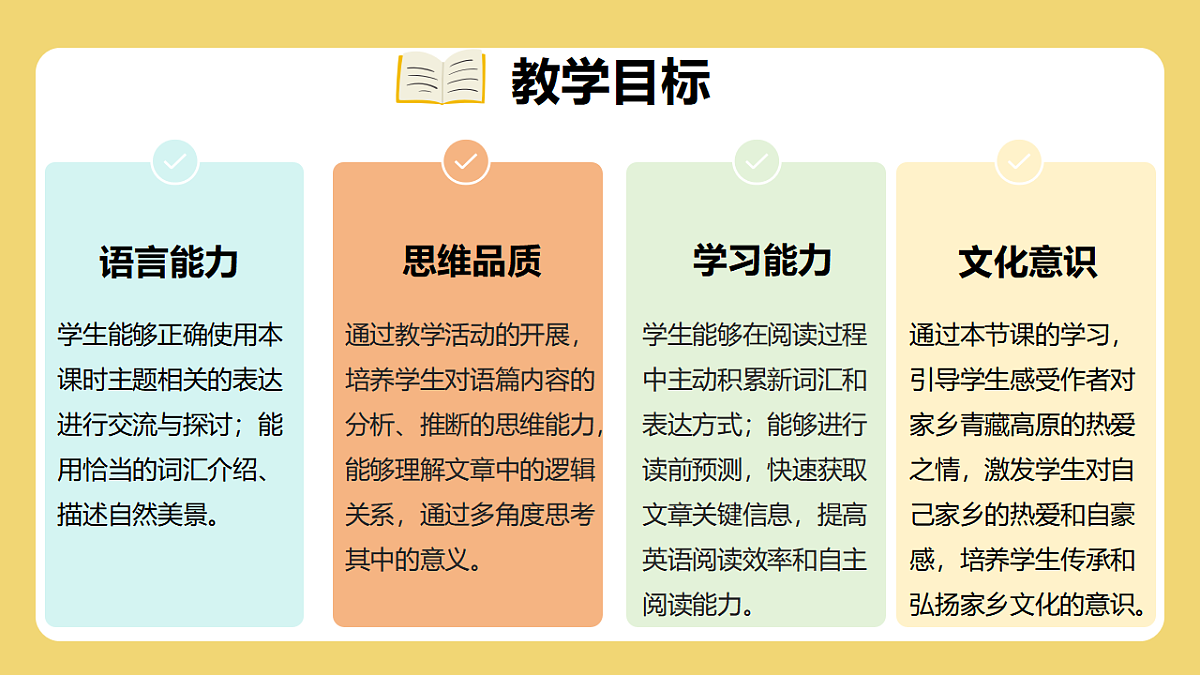 教学目标

语言能力

学生能够正确使用本课时主题相关的表达进行交流与探讨；能用恰当的词汇介绍、描述自然美景。

思维品质

通过教学活动的开展，培养学生对语篇内容的分析、推断的思维能力，能够理解文章中的逻辑关系，通过多角度思考其中的意义。

学习能力

学生能够在阅读过程中主动积累新词汇和表达方式；能够进行读前预测，快速获取文章关键信息，提高英语阅读效率和自主阅读能力。

文化意识

通过本节课的学习，引导学生感受作者对家乡青藏高原的热爱之情，激发学生对自己家乡的热爱和自豪感，培养学生传承和弘扬家乡文化的意识。